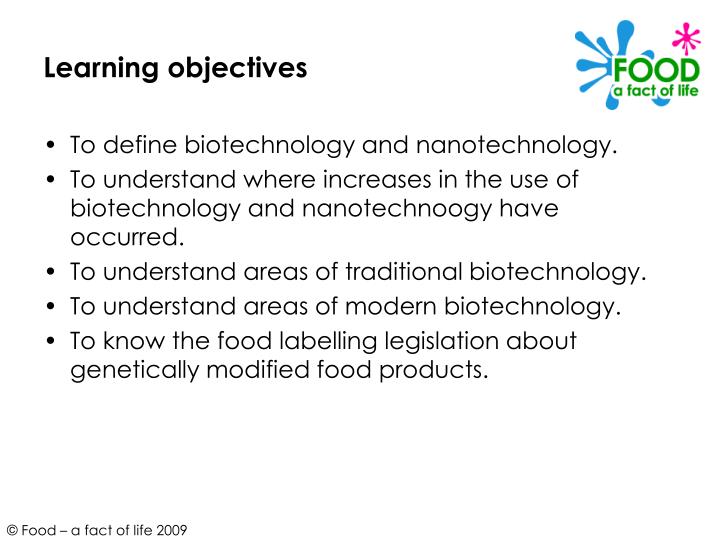 Learning objectives

FOOD
a fact of life

• To define biotechnology and nanotechnology.
• To understand where increases in the use of biotechnology and nanotechnoogy have occurred.
• To understand areas of traditional biotechnology.
• To understand areas of modern biotechnology.
• To know the food labelling legislation about genetically modified food products.

© Food – a fact of life 2009